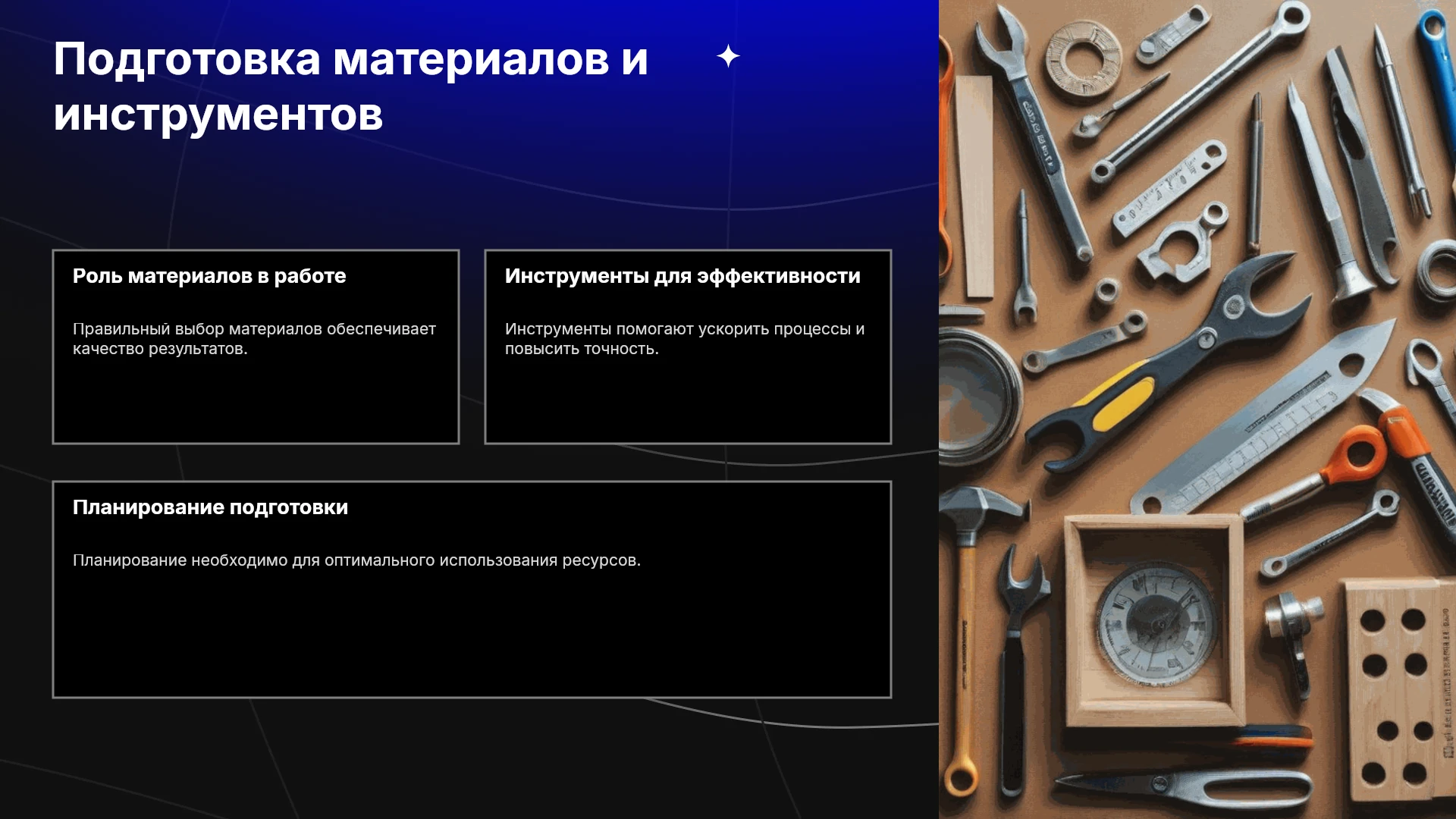 Подготовка материалов и инструментов

Роль материалов в работе

Правильный выбор материалов обеспечивает качество результатов.

Инструменты для эффективности

Инструменты помогают ускорить процессы и повысить точность.

Планирование подготовки

Планирование необходимо для оптимального использования ресурсов.